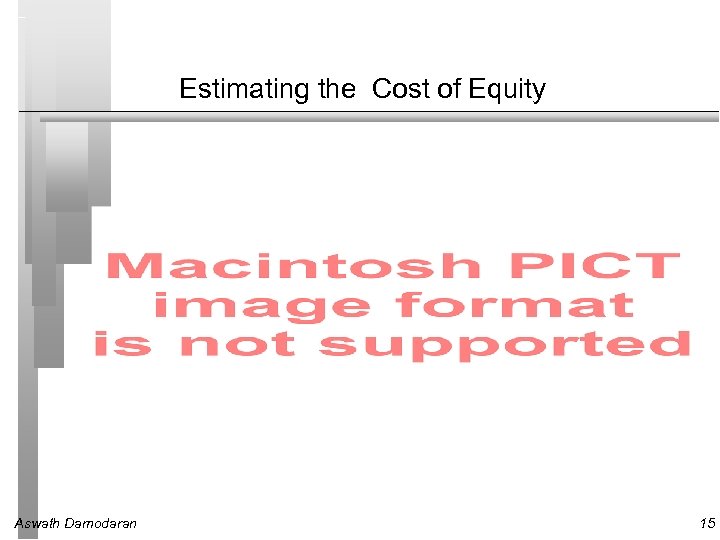 Estimating the  Cost of Equity

Macintosh PICT image format is not supported

Aswath Damodaran

15